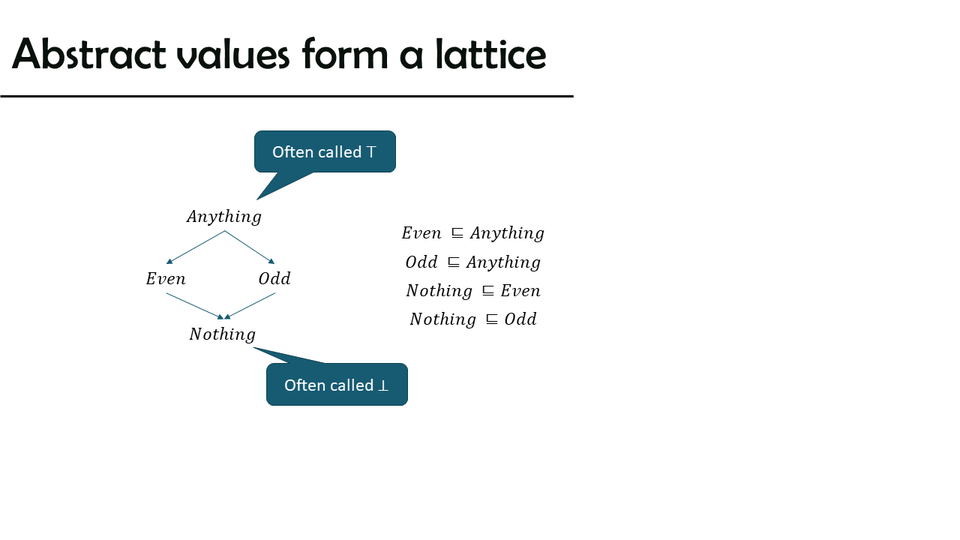 Abstract values form a lattice

Often called $\top$

$Anything$

$Even$

$Odd$

$Nothing$

Often called $\bot$

$Even \sqsubseteq Anything$

$Odd \sqsubseteq Anything$

$Nothing \sqsubseteq Even$

$Nothing \sqsubseteq Odd$